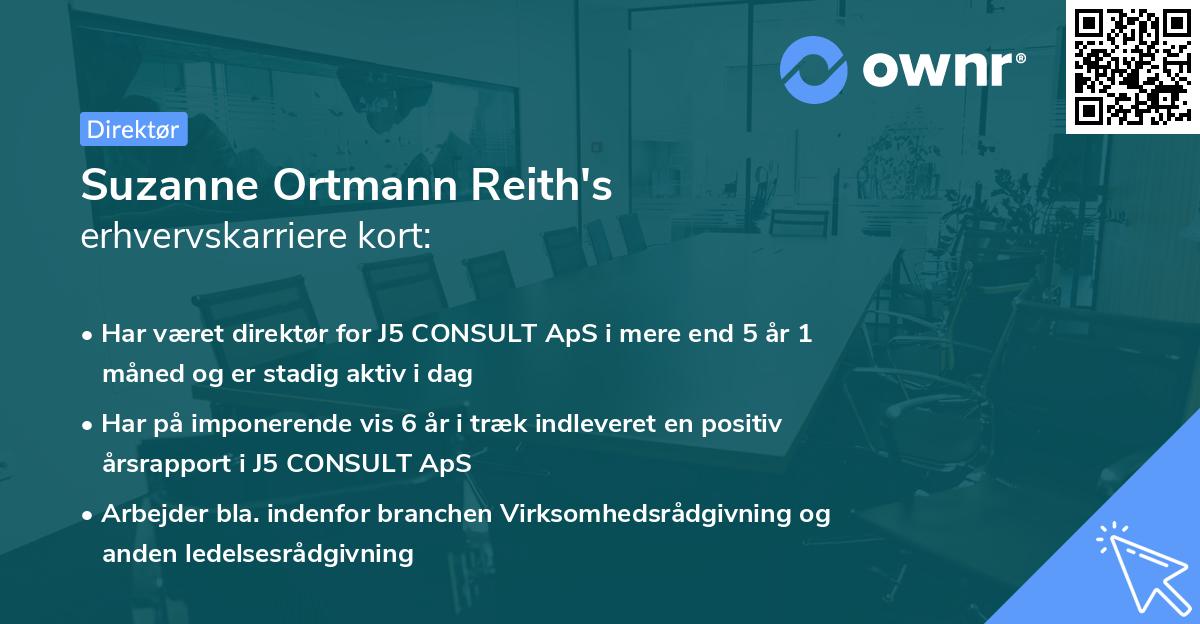 ownr®

Direktør

Suzanne Ortmann Reith's
erhvervskarriere kort:

• Har været direktør for J5 CONSULT ApS i mere end 5 år 1 måned og er stadig aktiv i dag
• Har på imponerende vis 6 år i træk indleveret en positiv årsrapport i J5 CONSULT ApS
• Arbejder bla. indenfor branchen Virksomhedsrådgivning og anden ledelsesrådgivning